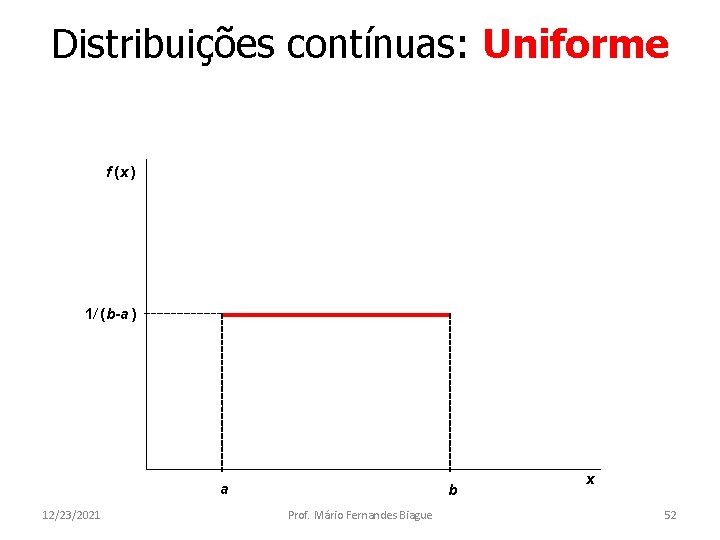 Distribuições contínuas: Uniforme

$f(x)$

$1/(b-a)$

$a$

$b$

$x$

12/23/2021

Prof. Mário Fernandes Biague

52